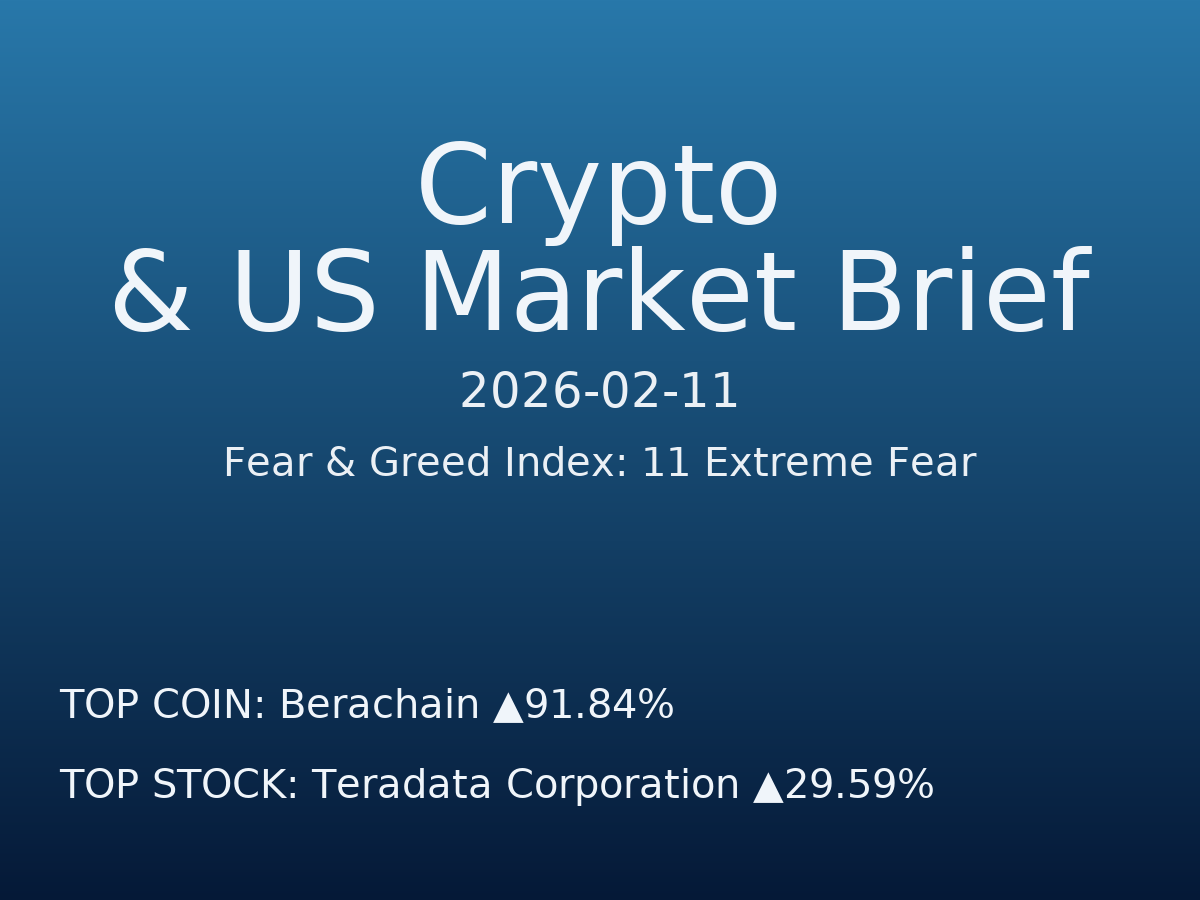 Crypto
& US Market Brief

2026-02-11

Fear & Greed Index: 11 Extreme Fear

TOP COIN: Berachain ▲91.84%

TOP STOCK: Teradata Corporation ▲29.59%